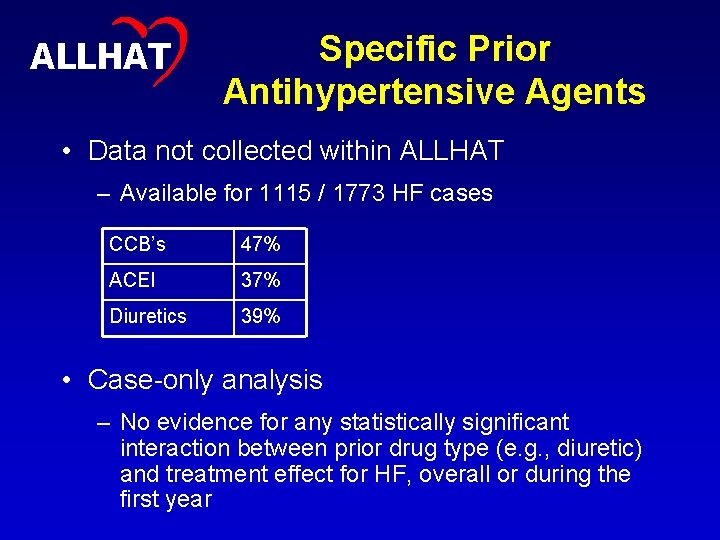 ALLHAT

Specific Prior Antihypertensive Agents

• Data not collected within ALLHAT

– Available for 1115 / 1773 HF cases

| CCB's | 47% |
|---|---|
| ACEI | 37% |
| Diuretics | 39% |

• Case-only analysis

– No evidence for any statistically significant interaction between prior drug type (e.g., diuretic) and treatment effect for HF, overall or during the first year